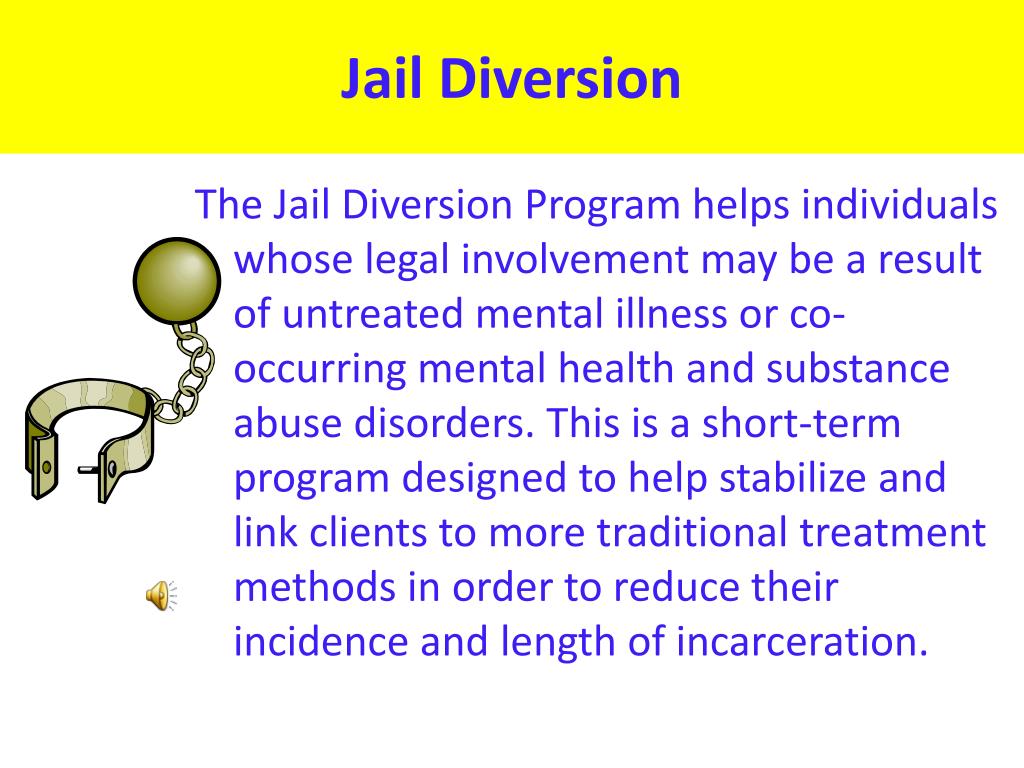 Jail Diversion

The Jail Diversion Program helps individuals whose legal involvement may be a result of untreated mental illness or co-occurring mental health and substance abuse disorders. This is a short-term program designed to help stabilize and link clients to more traditional treatment methods in order to reduce their incidence and length of incarceration.